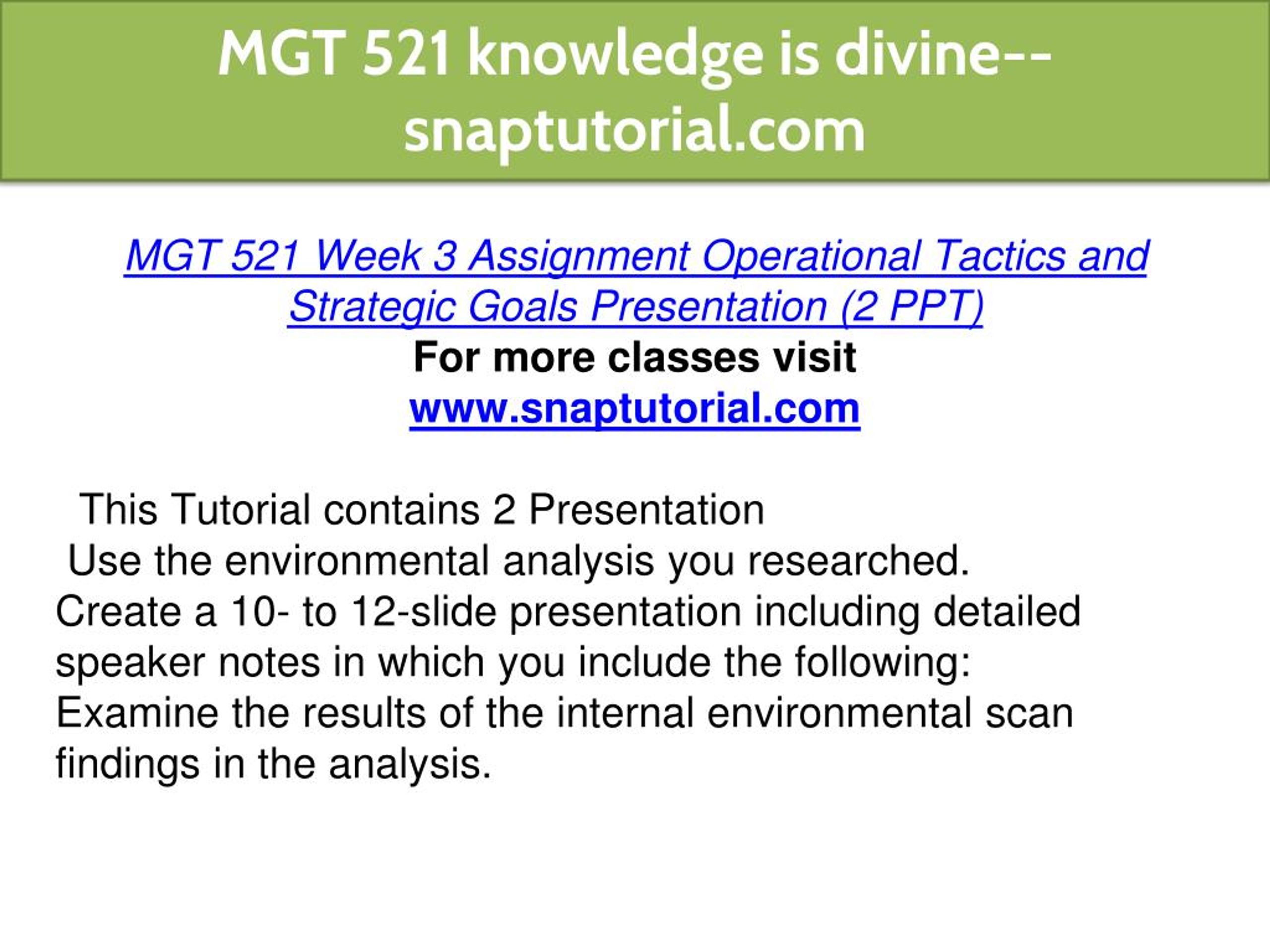 MGT 521 knowledge is divine--snaptutorial.com

MGT 521 Week 3 Assignment Operational Tactics and Strategic Goals Presentation (2 PPT)
For more classes visit
www.snaptutorial.com

This Tutorial contains 2 Presentation
Use the environmental analysis you researched.
Create a 10- to 12-slide presentation including detailed speaker notes in which you include the following:
Examine the results of the internal environmental scan findings in the analysis.